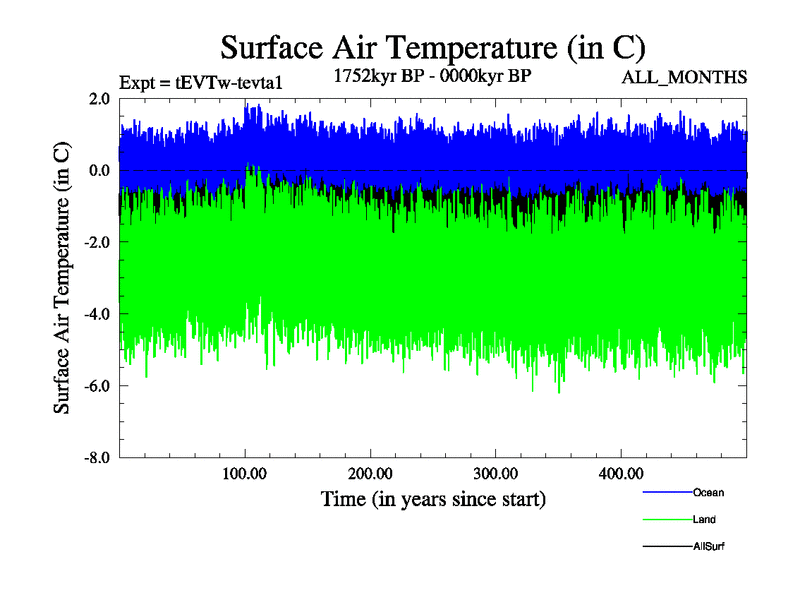 Surface Air Temperature (in C)

Expt = tEVTw-tevta1

1752kyr BP - 0000kyr BP

ALL_MONTHS

Surface Air Temperature (in C)

2.0
0.0
-2.0
-4.0
-6.0
-8.0

100.00
200.00
300.00
400.00

Time (in years since start)

Ocean
Land
AllSurf